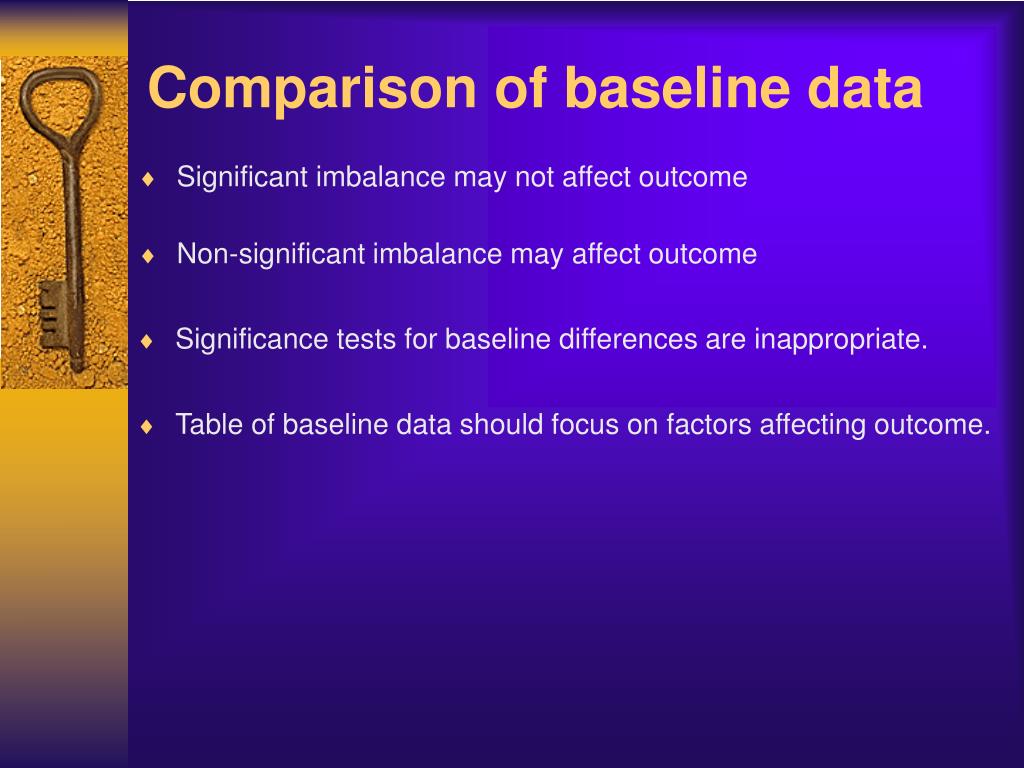 Comparison of baseline data

♦ Significant imbalance may not affect outcome

♦ Non-significant imbalance may affect outcome

♦ Significance tests for baseline differences are inappropriate.

♦ Table of baseline data should focus on factors affecting outcome.